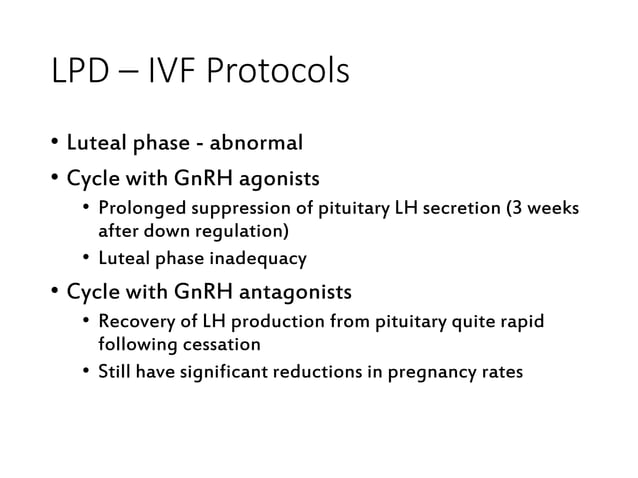 LPD – IVF Protocols

• Luteal phase - abnormal
• Cycle with GnRH agonists
  • Prolonged suppression of pituitary LH secretion (3 weeks after down regulation)
  • Luteal phase inadequacy
• Cycle with GnRH antagonists
  • Recovery of LH production from pituitary quite rapid following cessation
  • Still have significant reductions in pregnancy rates